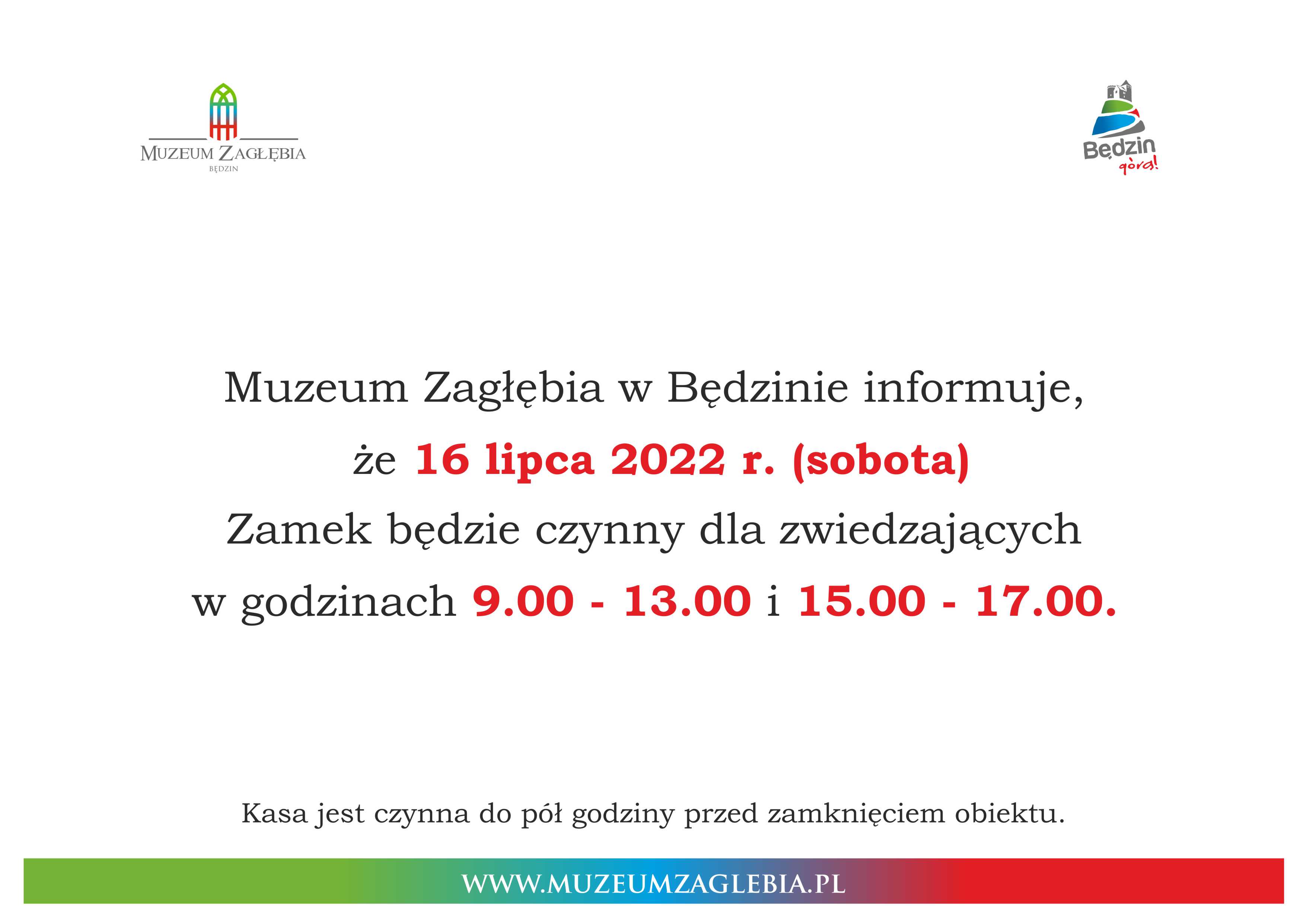 MUZEUM ZAGŁĘBIA
BĘDZIN

Będzin
górą!

Muzeum Zagłębia w Będzinie informuje,
że 16 lipca 2022 r. (sobota)
Zamek będzie czynny dla zwiedzających
w godzinach 9.00 - 13.00 i 15.00 - 17.00.

Kasa jest czynna do pół godziny przed zamknięciem obiektu.

WWW.MUZEUMZAGLEBIA.PL